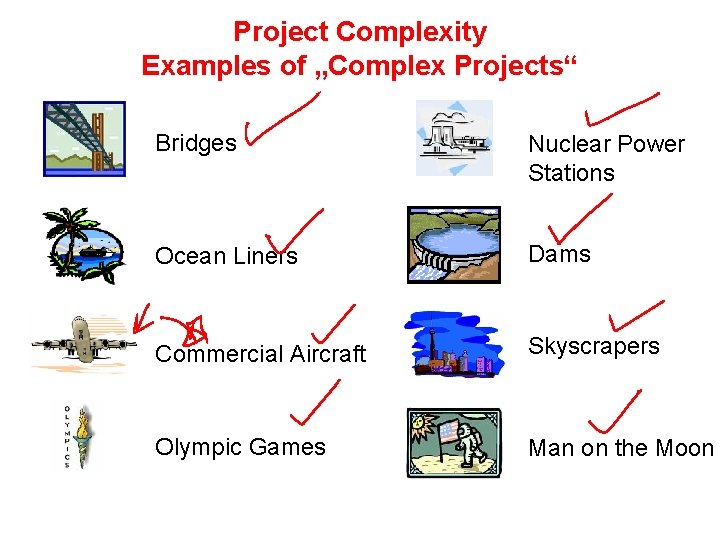 Project Complexity
Examples of „Complex Projects“

Bridges

Ocean Liners

Commercial Aircraft

OLYMPICS

Olympic Games

Nuclear Power Stations

Dams

Skyscrapers

Man on the Moon